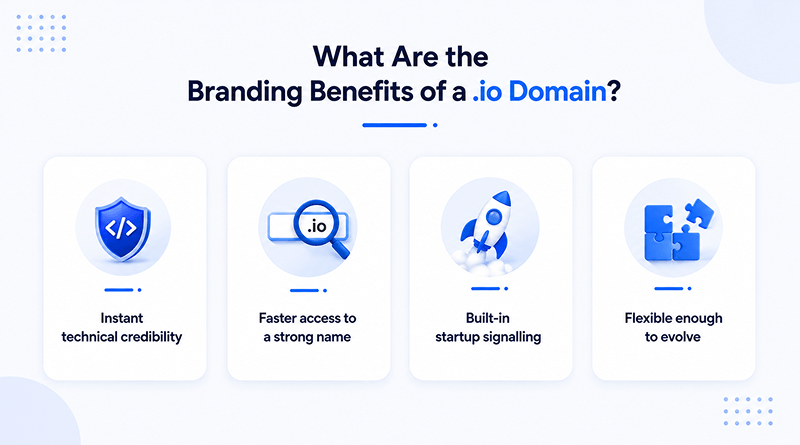 What Are the
Branding Benefits of a .io Domain?

</>

Instant technical credibility

.io

Faster access to a strong name

Built-in startup signalling

Flexible enough to evolve